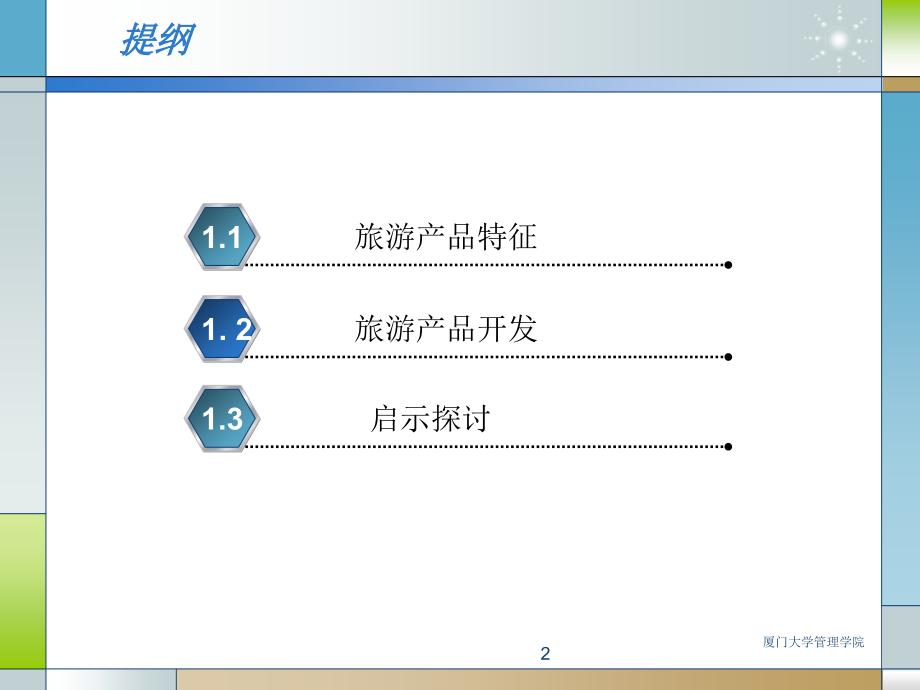 提纲

1.1 旅游产品特征

1. 2 旅游产品开发

1.3 启示探讨

厦门大学管理学院

2